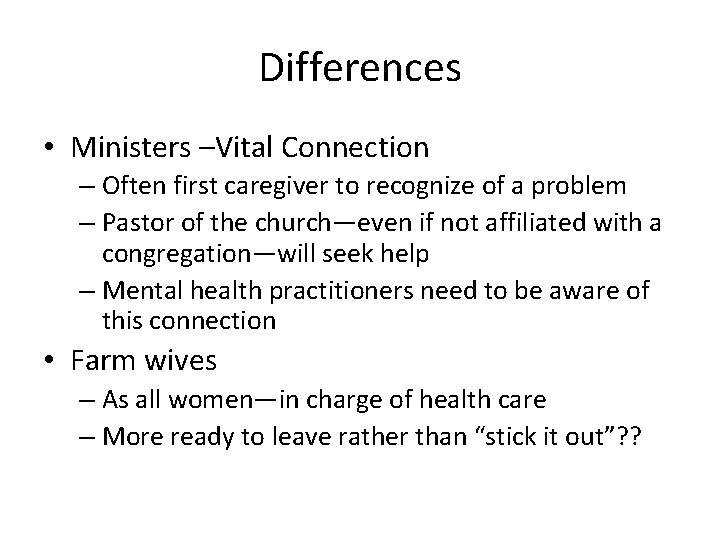 Differences

• Ministers –Vital Connection
– Often first caregiver to recognize of a problem
– Pastor of the church—even if not affiliated with a congregation—will seek help
– Mental health practitioners need to be aware of this connection

• Farm wives
– As all women—in charge of health care
– More ready to leave rather than “stick it out”??